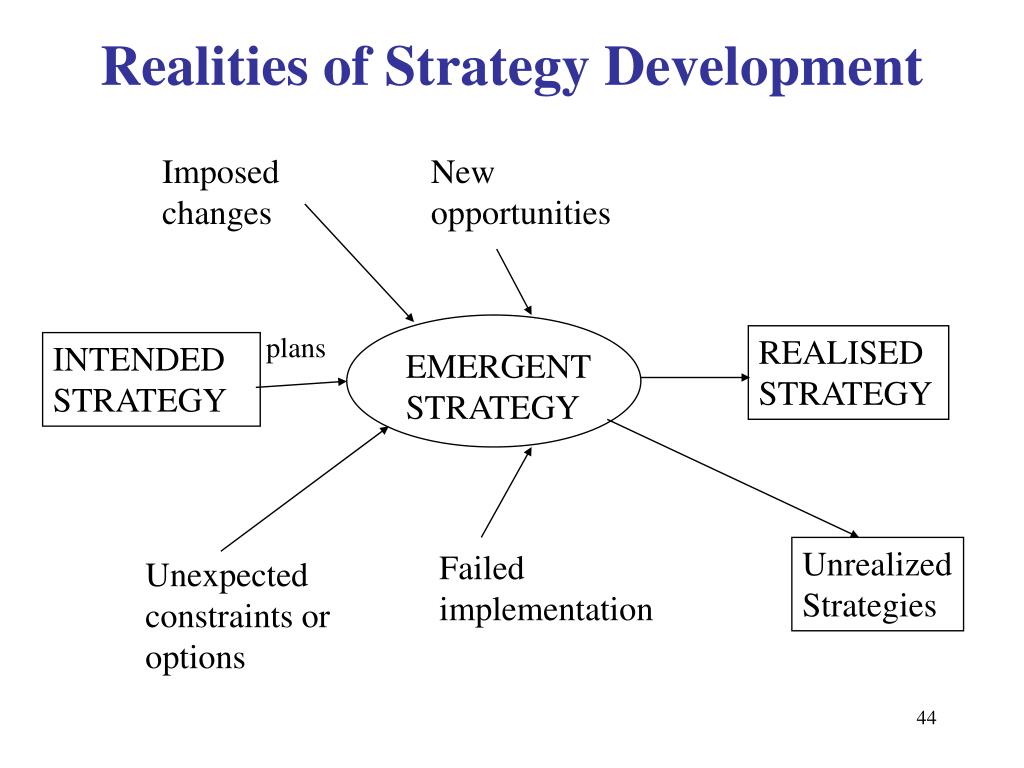 Realities of Strategy Development

Imposed changes

New opportunities

INTENDED STRATEGY

plans

EMERGENT STRATEGY

REALISED STRATEGY

Unexpected constraints or options

Failed implementation

Unrealized Strategies

44